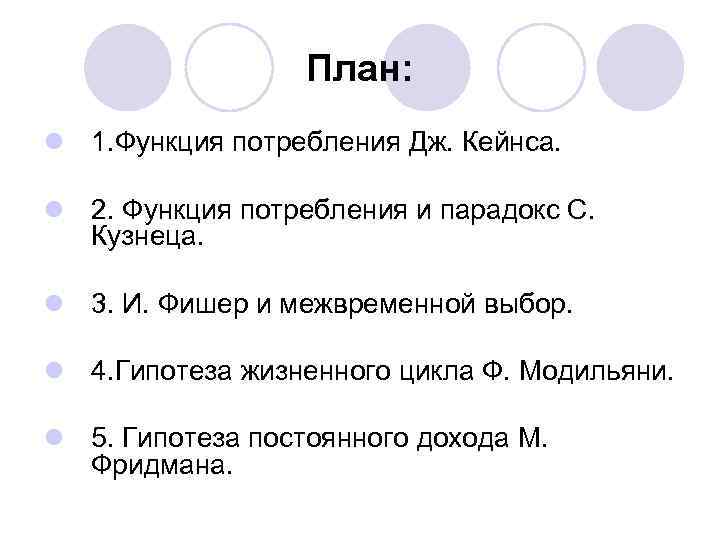 План:

1.Функция потребления Дж. Кейнса.

2. Функция потребления и парадокс С. Кузнеца.

3. И. Фишер и межвременной выбор.

4.Гипотеза жизненного цикла Ф. Модильяни.

5. Гипотеза постоянного дохода М. Фридмана.